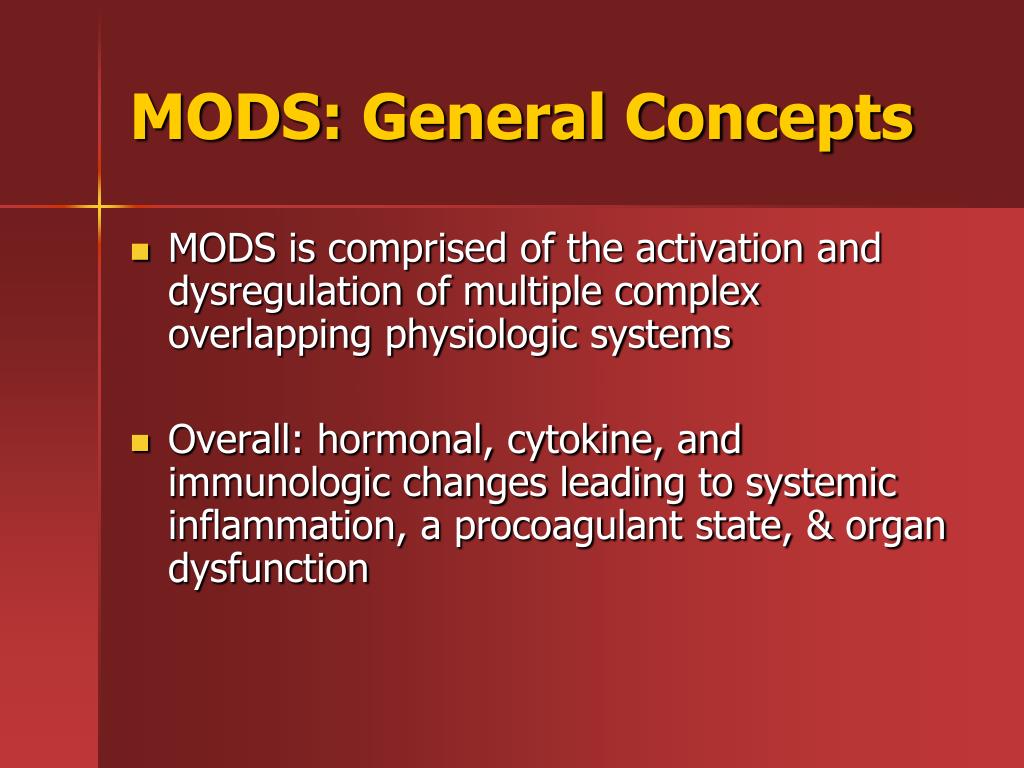 MODS: General Concepts

- MODS is comprised of the activation and dysregulation of multiple complex overlapping physiologic systems

- Overall: hormonal, cytokine, and immunologic changes leading to systemic inflammation, a procoagulant state, & organ dysfunction